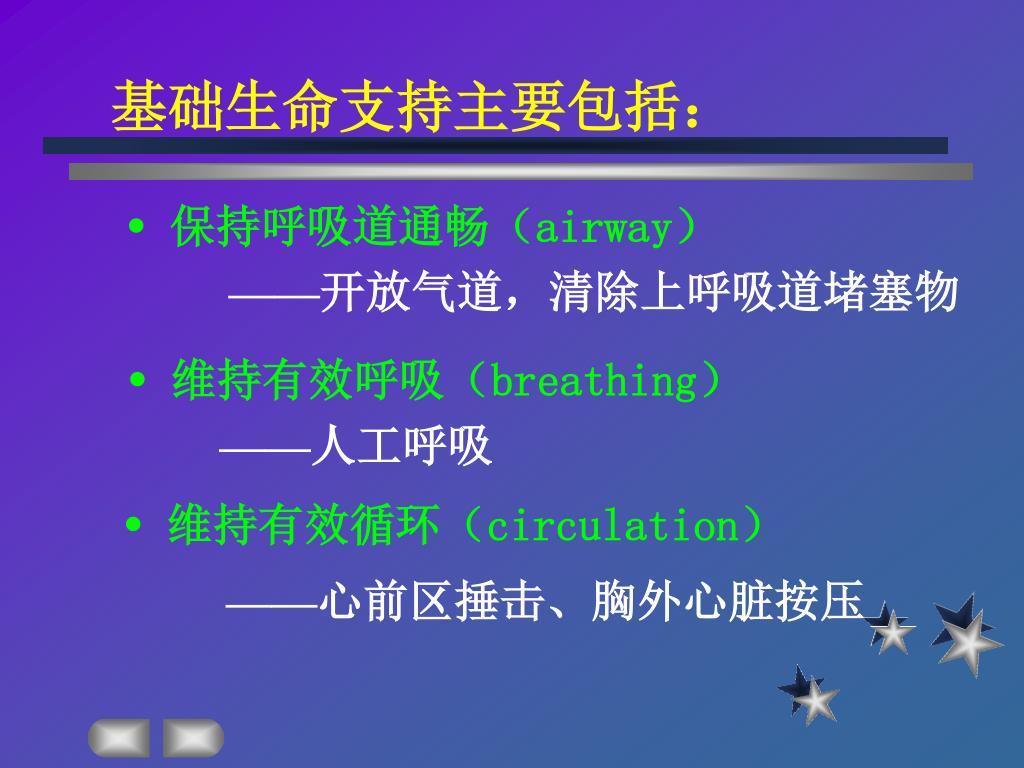 基础生命支持主要包括：

• 保持呼吸道通畅（airway）

——开放气道，清除上呼吸道堵塞物

• 维持有效呼吸（breathing）

——人工呼吸

• 维持有效循环（circulation）

——心前区捶击、胸外心脏按压